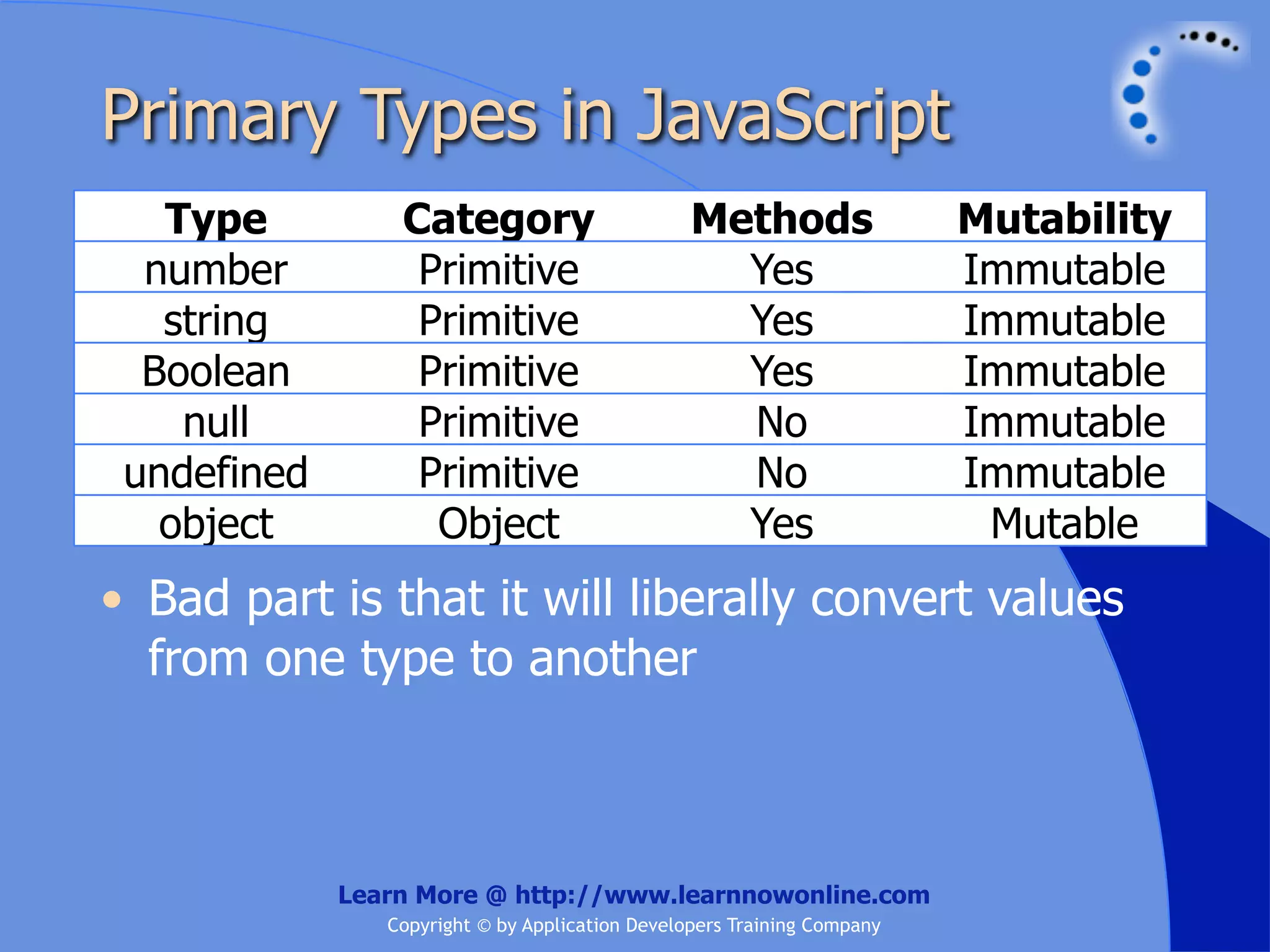 Primary Types in JavaScript

| Type | Category | Methods | Mutability |
|---|---|---|---|
| number | Primitive | Yes | Immutable |
| string | Primitive | Yes | Immutable |
| Boolean | Primitive | Yes | Immutable |
| null | Primitive | No | Immutable |
| undefined | Primitive | No | Immutable |
| object | Object | Yes | Mutable |

• Bad part is that it will liberally convert values from one type to another

Learn More @ http://www.learnnowonline.com
Copyright © by Application Developers Training Company